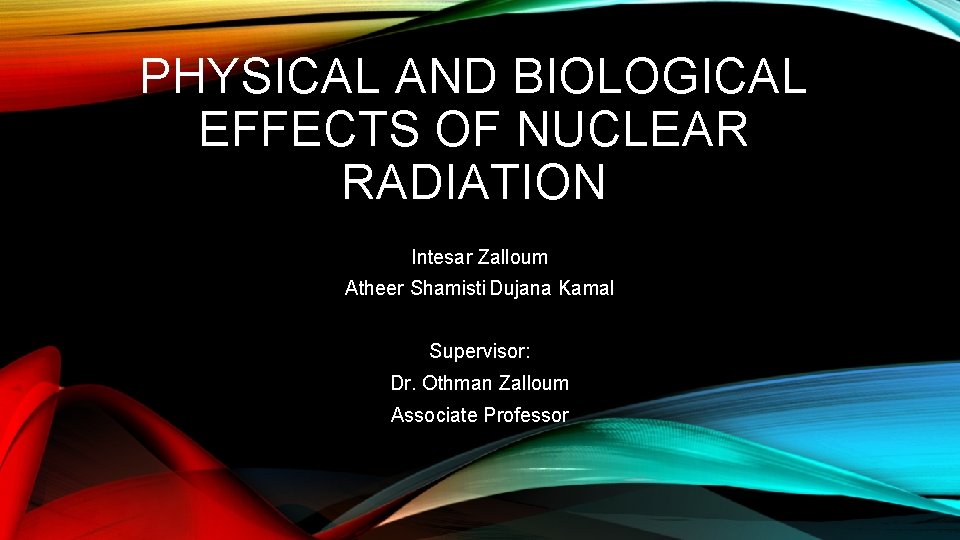 PHYSICAL AND BIOLOGICAL EFFECTS OF NUCLEAR RADIATION

Intesar Zalloum
Atheer Shamisti Dujana Kamal

Supervisor:
Dr. Othman Zalloum
Associate Professor